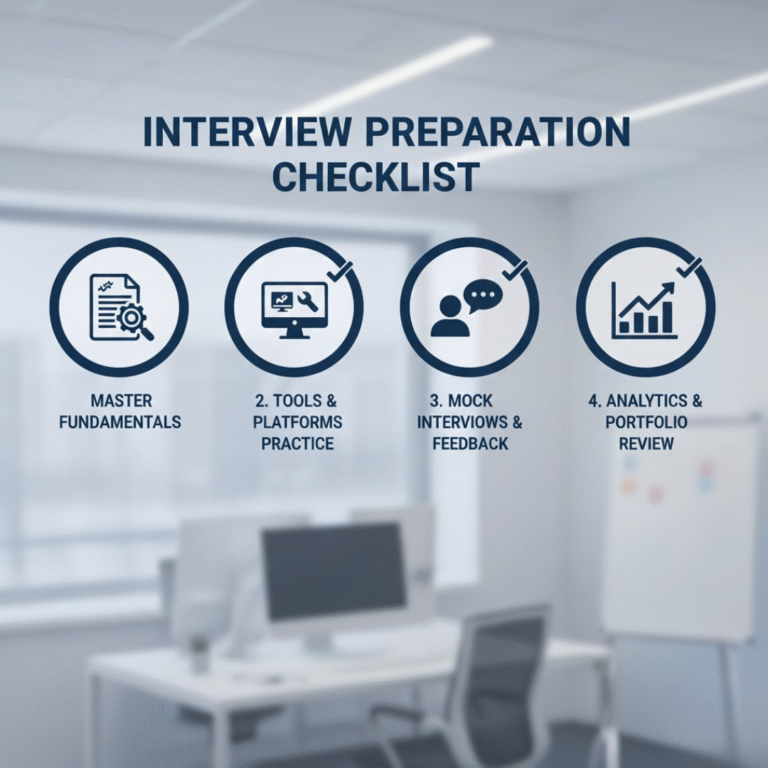 INTERVIEW PREPARATION CHECKLIST

MASTER FUNDAMENTALS

2. TOOLS & PLATFORMS PRACTICE

3. MOCK INTERVIEWS & FEEDBACK

4. ANALYTICS & PORTFOLIO REVIEW